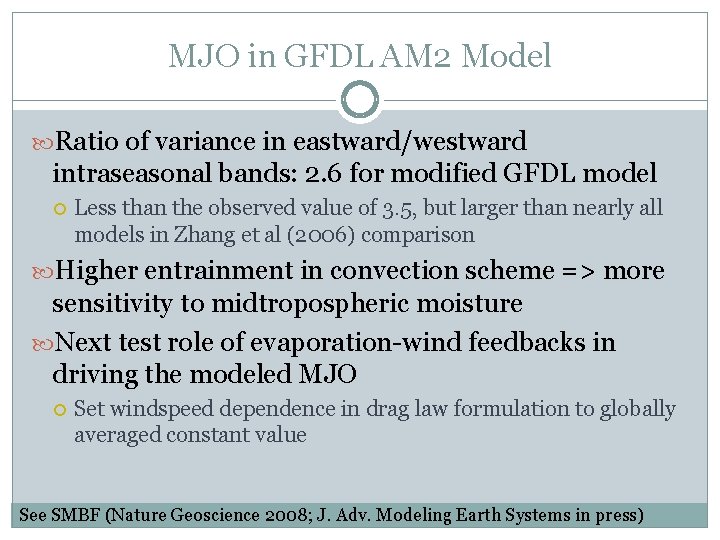 MJO in GFDL AM2 Model

Ratio of variance in eastward/westward intraseasonal bands: 2.6 for modified GFDL model

Less than the observed value of 3.5, but larger than nearly all models in Zhang et al (2006) comparison

Higher entrainment in convection scheme => more sensitivity to midtropospheric moisture

Next test role of evaporation-wind feedbacks in driving the modeled MJO

Set windspeed dependence in drag law formulation to globally averaged constant value

See SMBF (Nature Geoscience 2008; J. Adv. Modeling Earth Systems in press)